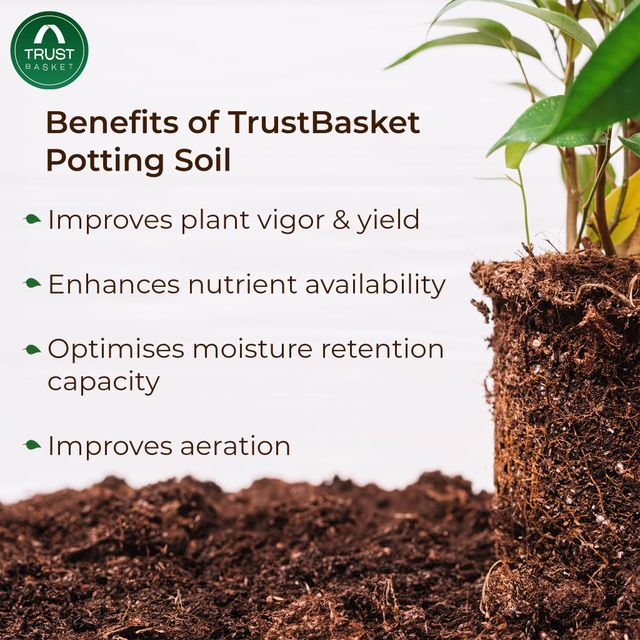 TRUST
BASKET

Benefits of TrustBasket Potting Soil

Improves plant vigor & yield

Enhances nutrient availability

Optimises moisture retention capacity

Improves aeration